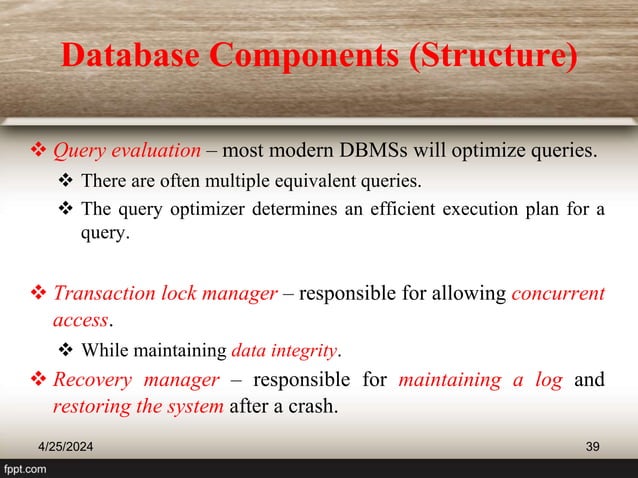 Database Components (Structure)

❖ Query evaluation – most modern DBMSs will optimize queries.

❖ There are often multiple equivalent queries.

❖ The query optimizer determines an efficient execution plan for a query.

❖ Transaction lock manager – responsible for allowing concurrent access.

❖ While maintaining data integrity.

❖ Recovery manager – responsible for maintaining a log and restoring the system after a crash.

4/25/2024

39

fppt.com